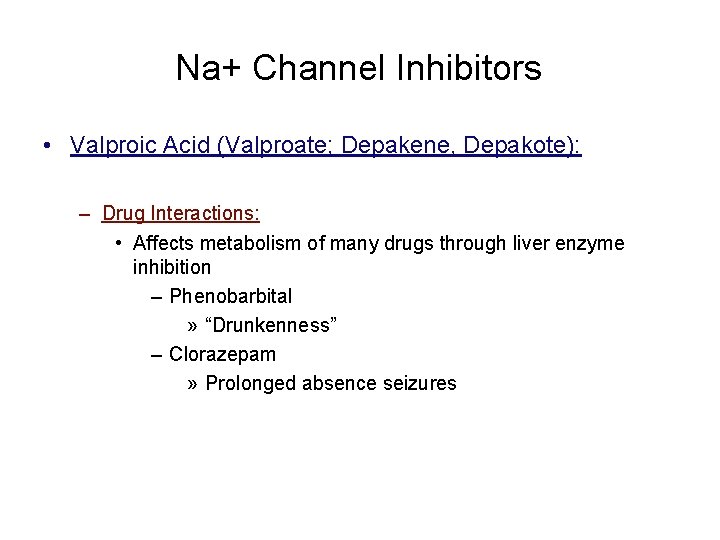 Na+ Channel Inhibitors

• Valproic Acid (Valproate; Depakene, Depakote):

– Drug Interactions:

• Affects metabolism of many drugs through liver enzyme inhibition

– Phenobarbital

» “Drunkenness”

– Clorazepam

» Prolonged absence seizures